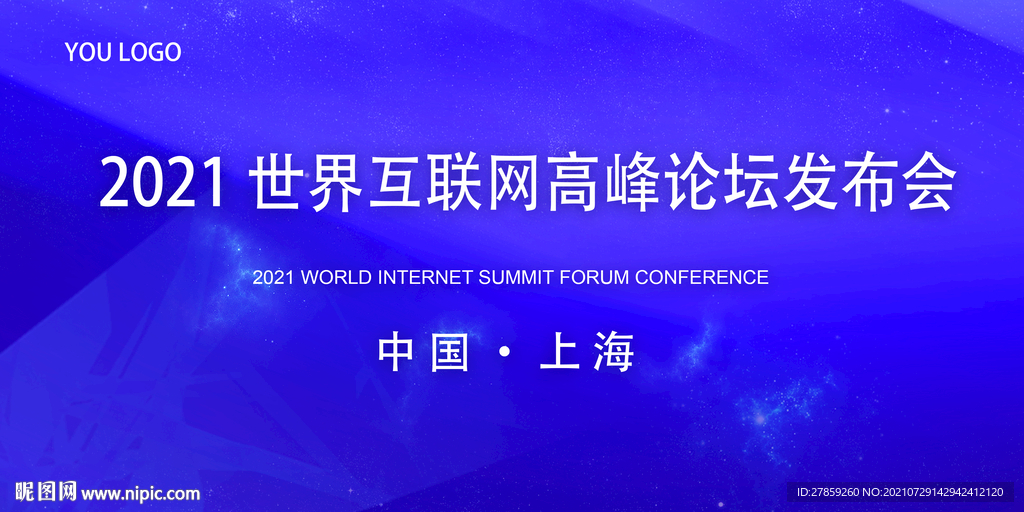 YOU LOGO

2021 世界互联网高峰论坛发布会

2021 WORLD INTERNET SUMMIT FORUM CONFERENCE

中国 · 上海

昵图网 www.nipic.com

ID:27859260 NO:20210729142942412120